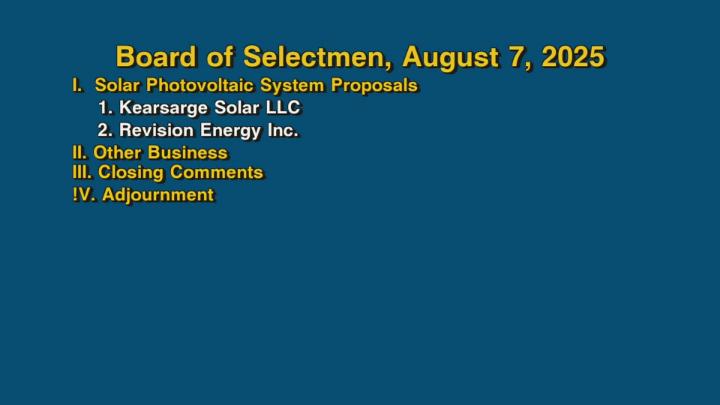 Board of Selectmen, August 7, 2025

I. Solar Photovoltaic System Proposals

1. Kearsarge Solar LLC

2. Revision Energy Inc.

II. Other Business

III. Closing Comments

!V. Adjournment